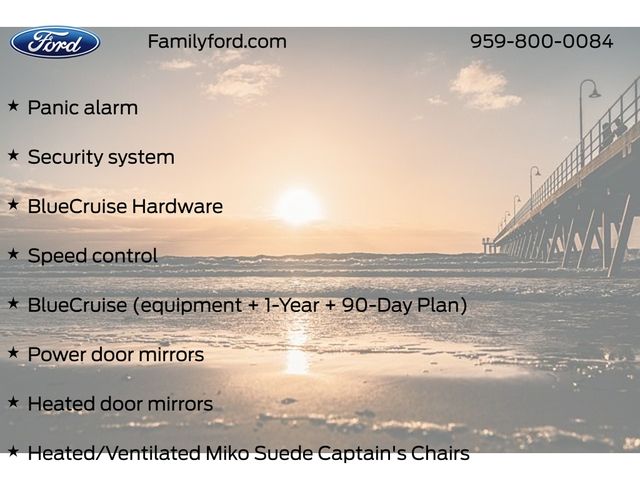 Ford

Familyford.com

959-800-0084

★ Panic alarm

★ Security system

★ BlueCruise Hardware

★ Speed control

★ BlueCruise (equipment + 1-Year + 90-Day Plan)

★ Power door mirrors

★ Heated door mirrors

★ Heated/Ventilated Miko Suede Captain's Chairs